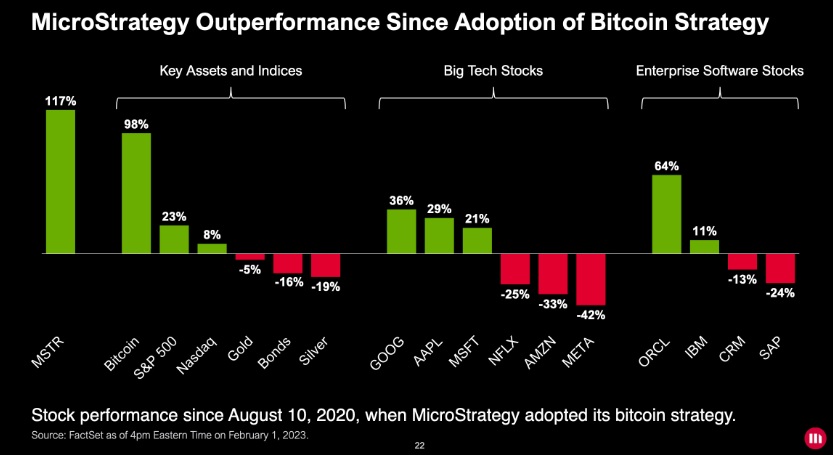 MicroStrategy Outperformance Since Adoption of Bitcoin Strategy

Key Assets and Indices

Big Tech Stocks

Enterprise Software Stocks

117%
98%
23%
8%
-5%
-16%
-19%
36%
29%
21%
-25%
-33%
-42%
64%
11%
-13%
-24%

MSTR
Bitcoin
S&P 500
Nasdaq
Gold
Bonds
Silver
GOOG
AAPL
MSFT
NFLX
AMZN
META
ORCL
IBM
CRM
SAP

Stock performance since August 10, 2020, when MicroStrategy adopted its bitcoin strategy.

Source: FactSet as of 4pm Eastern Time on February 1, 2023.

22